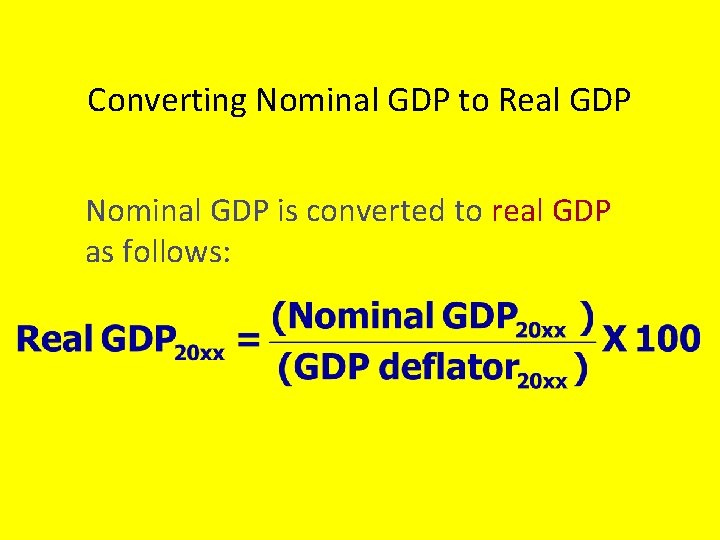 Converting Nominal GDP to Real GDP

Nominal GDP is converted to real GDP as follows:

$\text{Real GDP}_{20xx} = \frac{(\text{Nominal GDP}_{20xx})}{(\text{GDP deflator}_{20xx})} \text{X } 100$